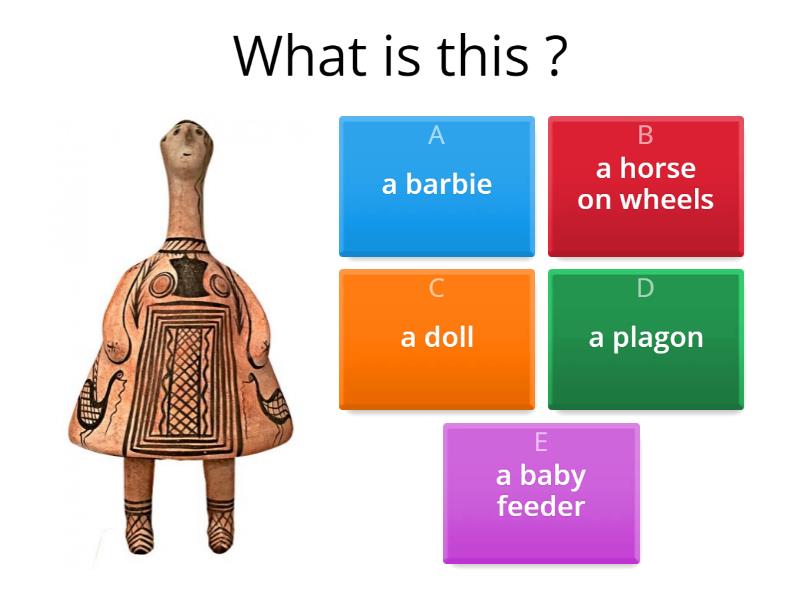 What is this ?

A
a barbie

B
a horse on wheels

C
a doll

D
a plagon

E
a baby feeder